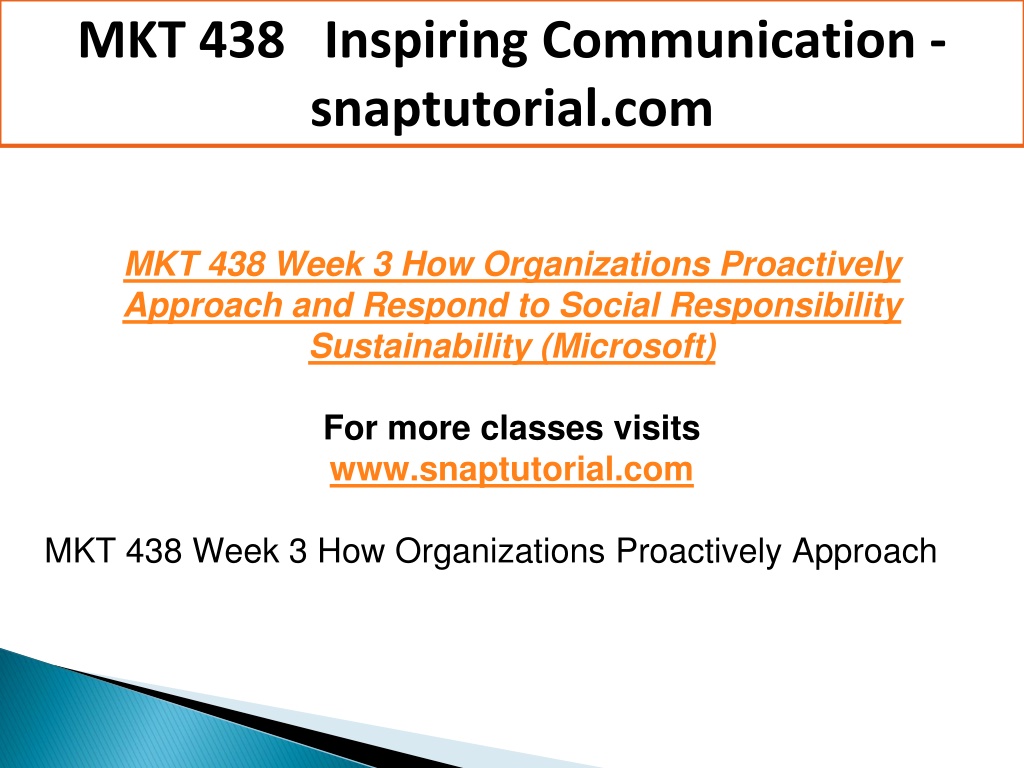 MKT 438 Inspiring Communication - snaptutorial.com

MKT 438 Week 3 How Organizations Proactively Approach and Respond to Social Responsibility Sustainability (Microsoft)

For more classes visits
www.snaptutorial.com

MKT 438 Week 3 How Organizations Proactively Approach